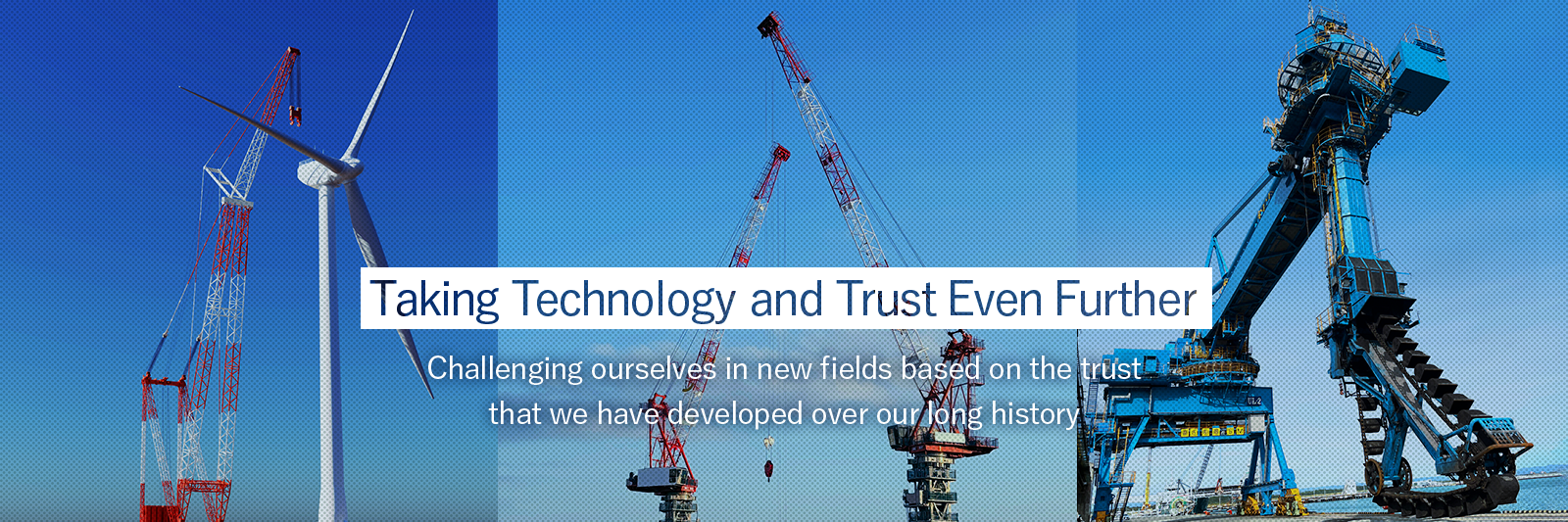 Taking Technology and Trust Even Further

Challenging ourselves in new fields based on the trust that we have developed over our long history